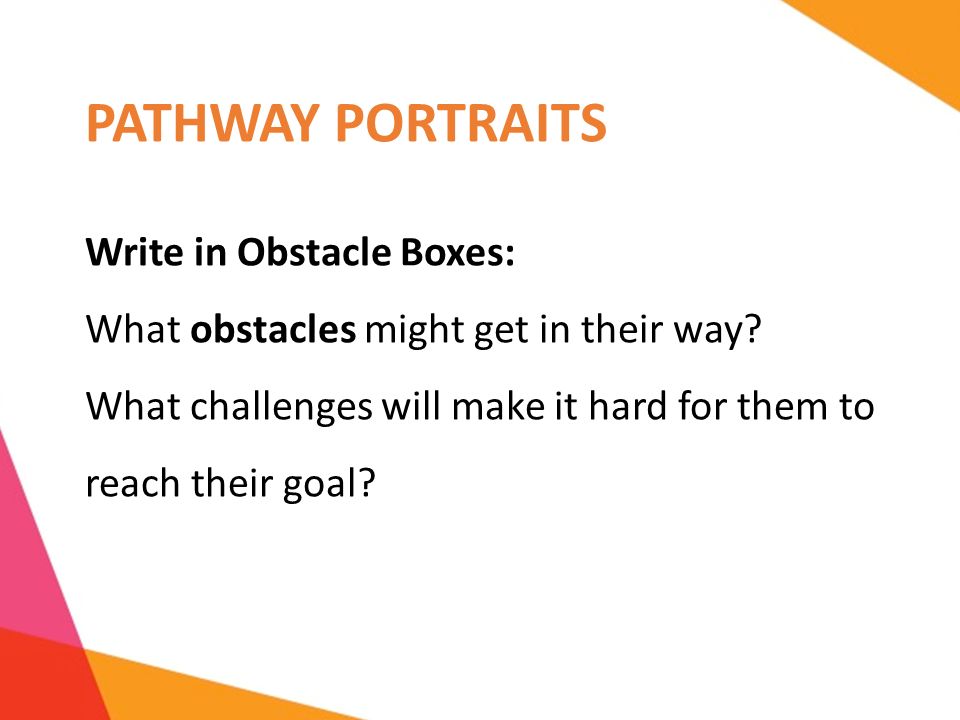 PATHWAY PORTRAITS

Write in Obstacle Boxes:

What obstacles might get in their way?

What challenges will make it hard for them to reach their goal?